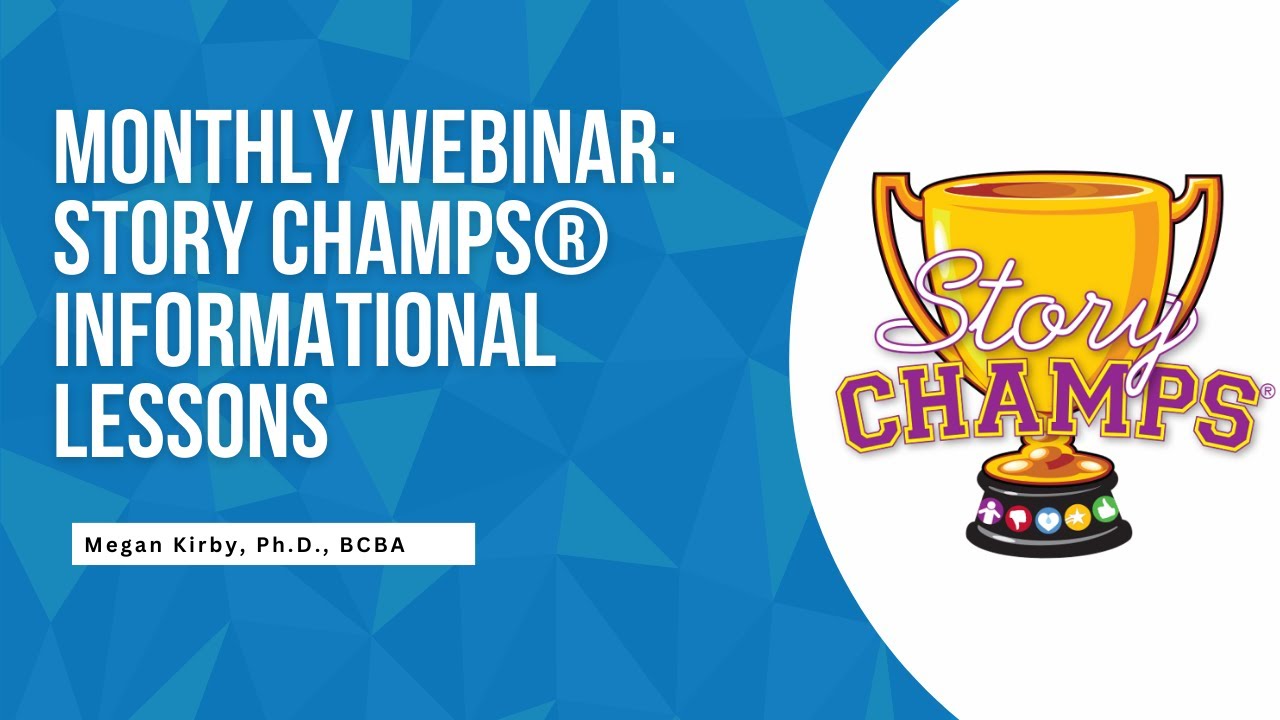 MONTHLY WEBINAR: STORY CHAMPS® INFORMATIONAL LESSONS

Megan Kirby, Ph.D., BCBA

Story CHAMPS®